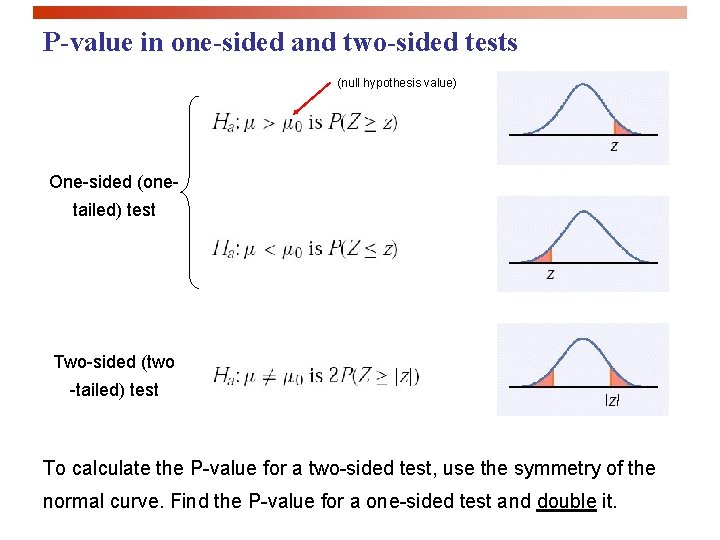 P-value in one-sided and two-sided tests

(null hypothesis value)

One-sided (one-tailed) test

$H_a: \mu > \mu_0$ is $P(Z \geq z)$

$z$

$H_a: \mu < \mu_0$ is $P(Z \leq z)$

$z$

Two-sided (two -tailed) test

$H_a: \mu \neq \mu_0$ is $2P(Z \geq |z|)$

$|z|$

To calculate the P-value for a two-sided test, use the symmetry of the normal curve. Find the P-value for a one-sided test and double it.